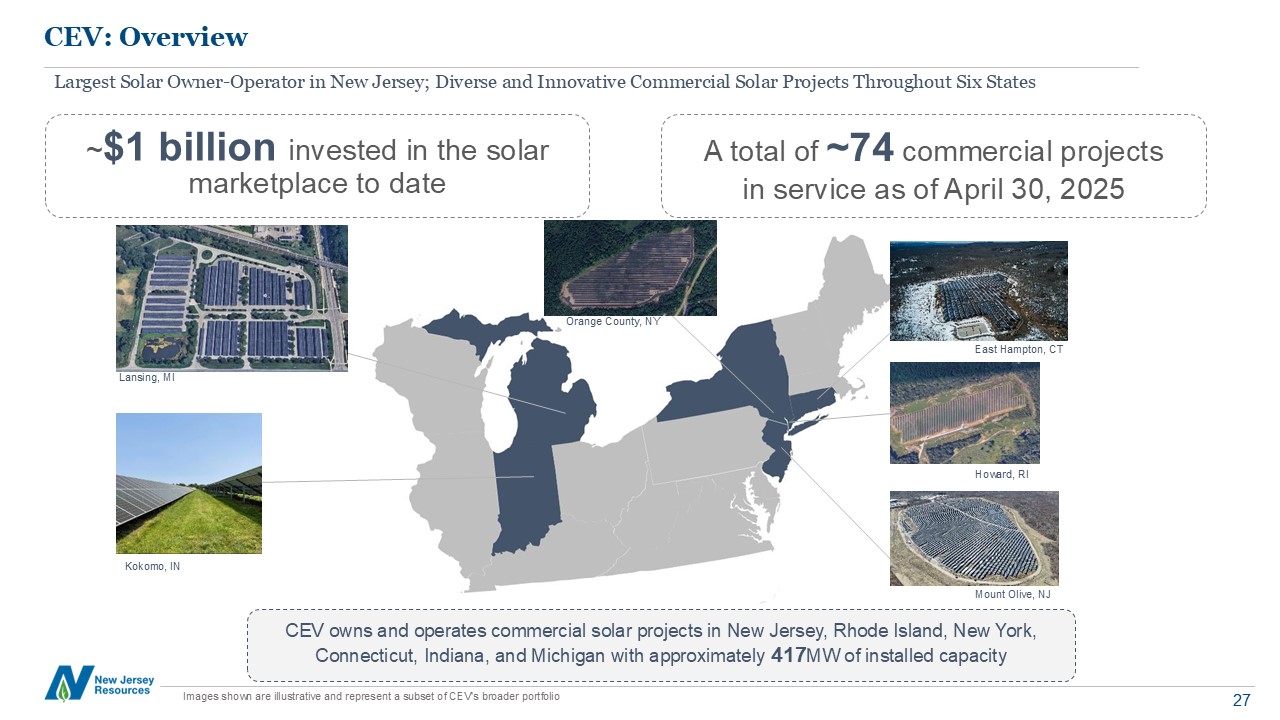 CEV: Overview

Largest Solar Owner-Operator in New Jersey; Diverse and Innovative Commercial Solar Projects Throughout Six States

~$1 billion invested in the solar marketplace to date

A total of ~74 commercial projects in service as of April 30, 2025

Lansing, MI

Orange County, NY

East Hampton, CT

Howard, RI

Kokomo, IN

Mount Olive, NJ

CEV owns and operates commercial solar projects in New Jersey, Rhode Island, New York, Connecticut, Indiana, and Michigan with approximately 417MW of installed capacity

New Jersey Resources

Images shown are illustrative and represent a subset of CEV's broader portfolio

27